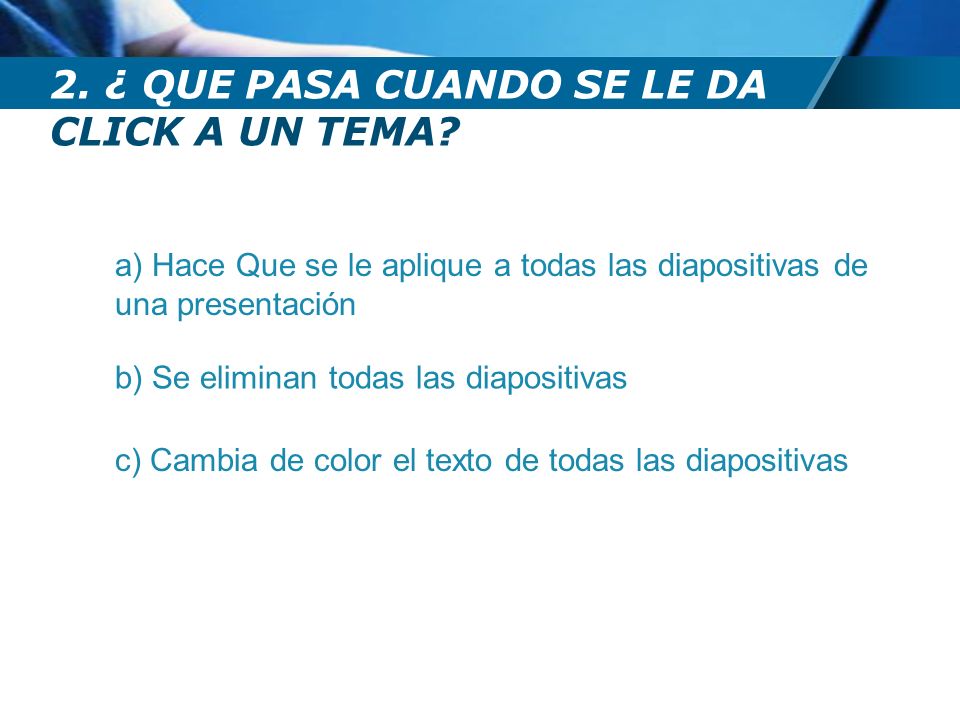 2. ¿ QUE PASA CUANDO SE LE DA CLICK A UN TEMA?

a) Hace Que se le aplique a todas las diapositivas de una presentación

b) Se eliminan todas las diapositivas

c) Cambia de color el texto de todas las diapositivas